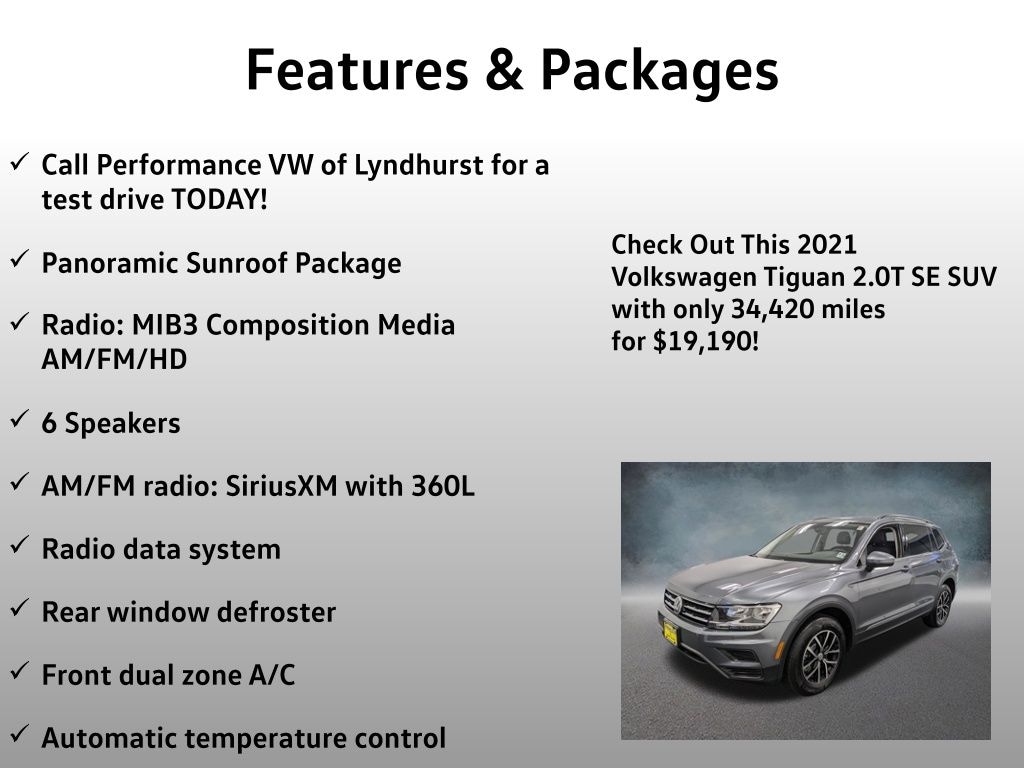 Features & Packages

✓ Call Performance VW of Lyndhurst for a test drive TODAY!

✓ Panoramic Sunroof Package

✓ Radio: MIB3 Composition Media AM/FM/HD

✓ 6 Speakers

✓ AM/FM radio: SiriusXM with 360L

✓ Radio data system

✓ Rear window defroster

✓ Front dual zone A/C

✓ Automatic temperature control

Check Out This 2021 Volkswagen Tiguan 2.0T SE SUV with only 34,420 miles for $19,190!